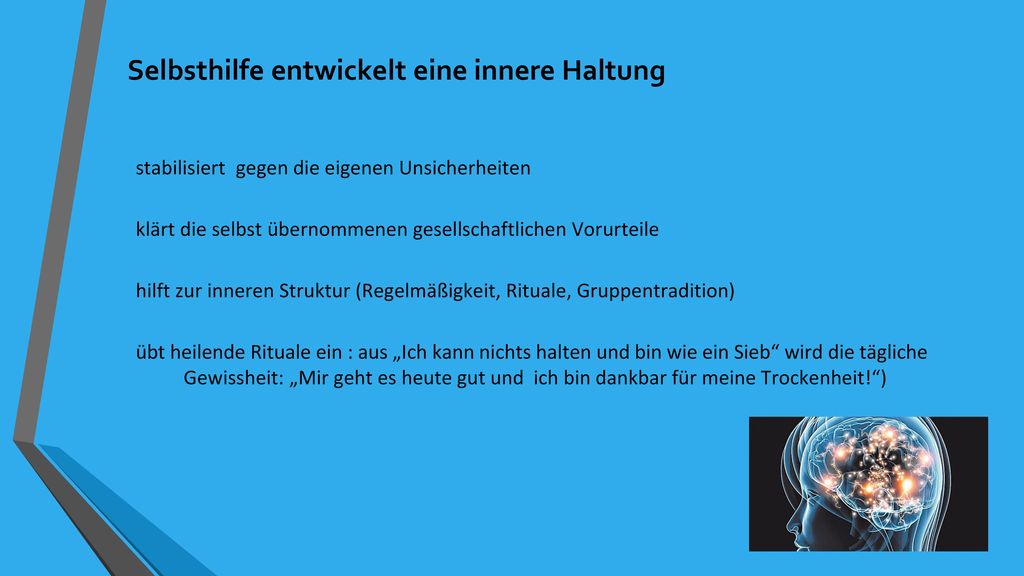 Selbsthilfe entwickelt eine innere Haltung

stabilisiert  gegen die eigenen Unsicherheiten

klärt die selbst übernommenen gesellschaftlichen Vorurteile

hilft zur inneren Struktur (Regelmäßigkeit, Rituale, Gruppentradition)

übt heilende Rituale ein : aus „Ich kann nichts halten und bin wie ein Sieb“ wird die tägliche Gewissheit: „Mir geht es heute gut und  ich bin dankbar für meine Trockenheit!“)